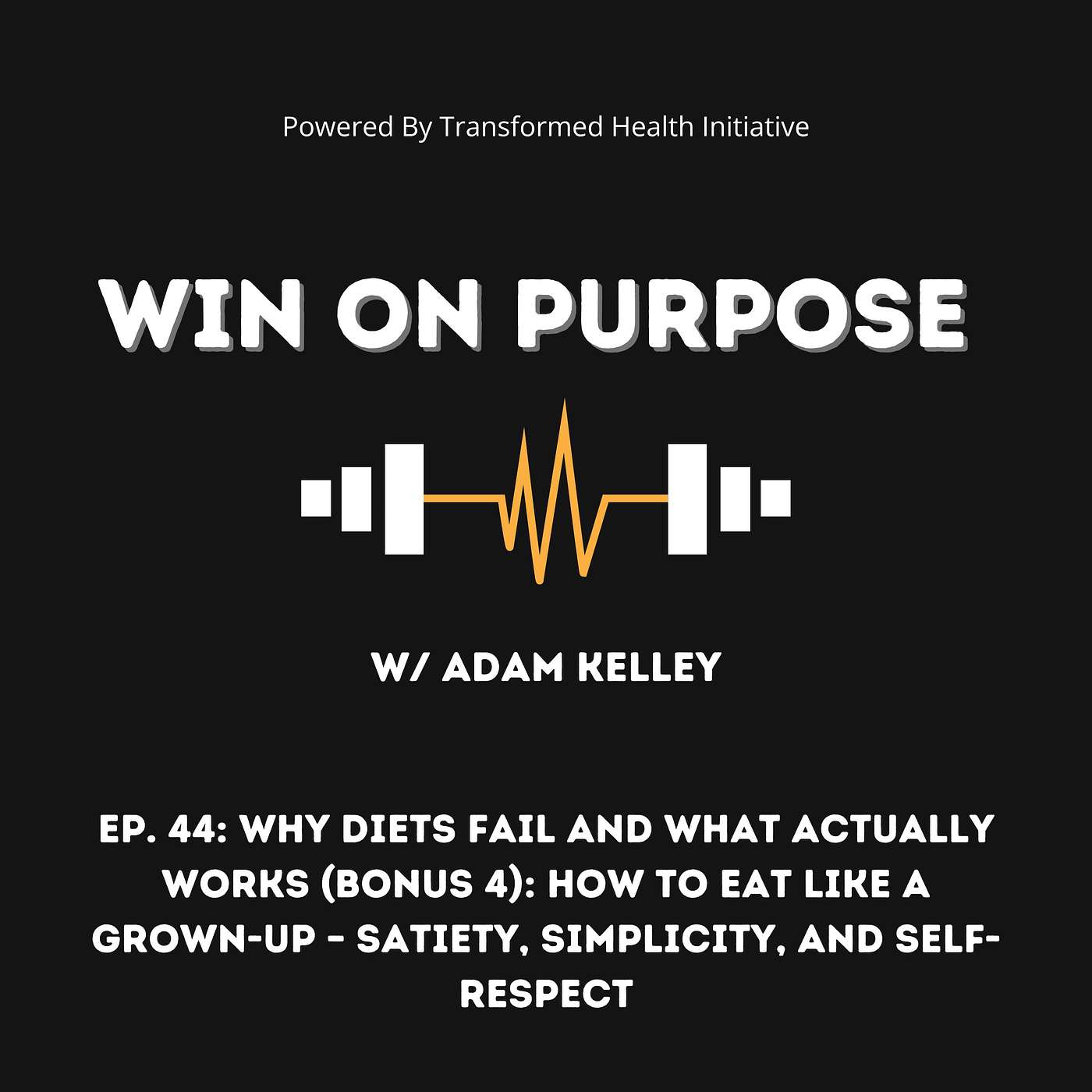 Powered By Transformed Health Initiative

WIN ON PURPOSE

W/ ADAM KELLEY

EP. 44: WHY DIETS FAIL AND WHAT ACTUALLY WORKS (BONUS 4): HOW TO EAT LIKE A GROWN-UP - SATIETY, SIMPLICITY, AND SELF-RESPECT